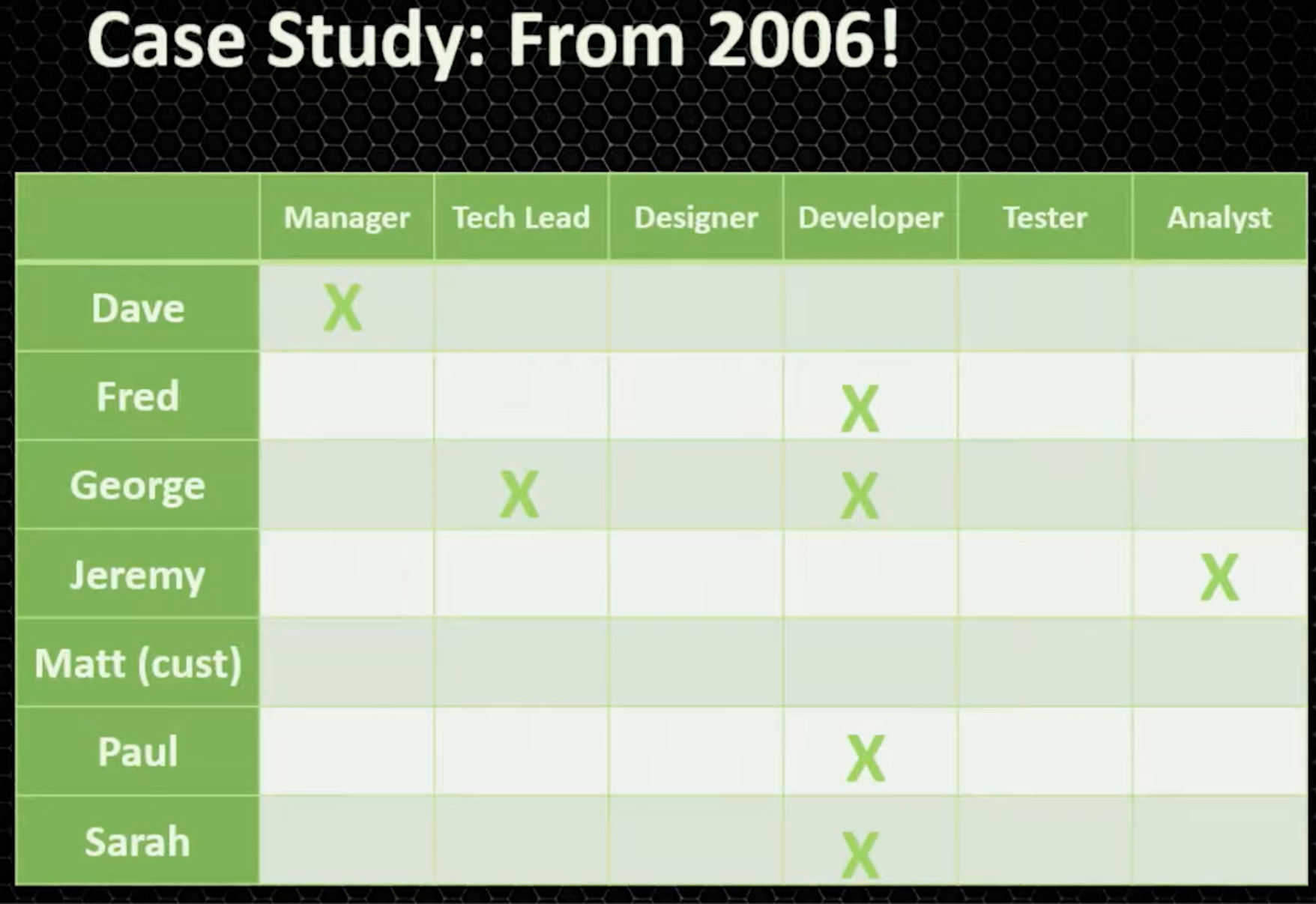 Case Study: From 2006!

| | Manager | Tech Lead | Designer | Developer | Tester | Analyst |
|---|---|---|---|---|---|---|
| Dave | X | | | | | |
| Fred | | | | X | | |
| George | | X | | X | | |
| Jeremy | | | | | | X |
| Matt (cust) | | | | | | |
| Paul | | | | X | | |
| Sarah | | | | X | | |